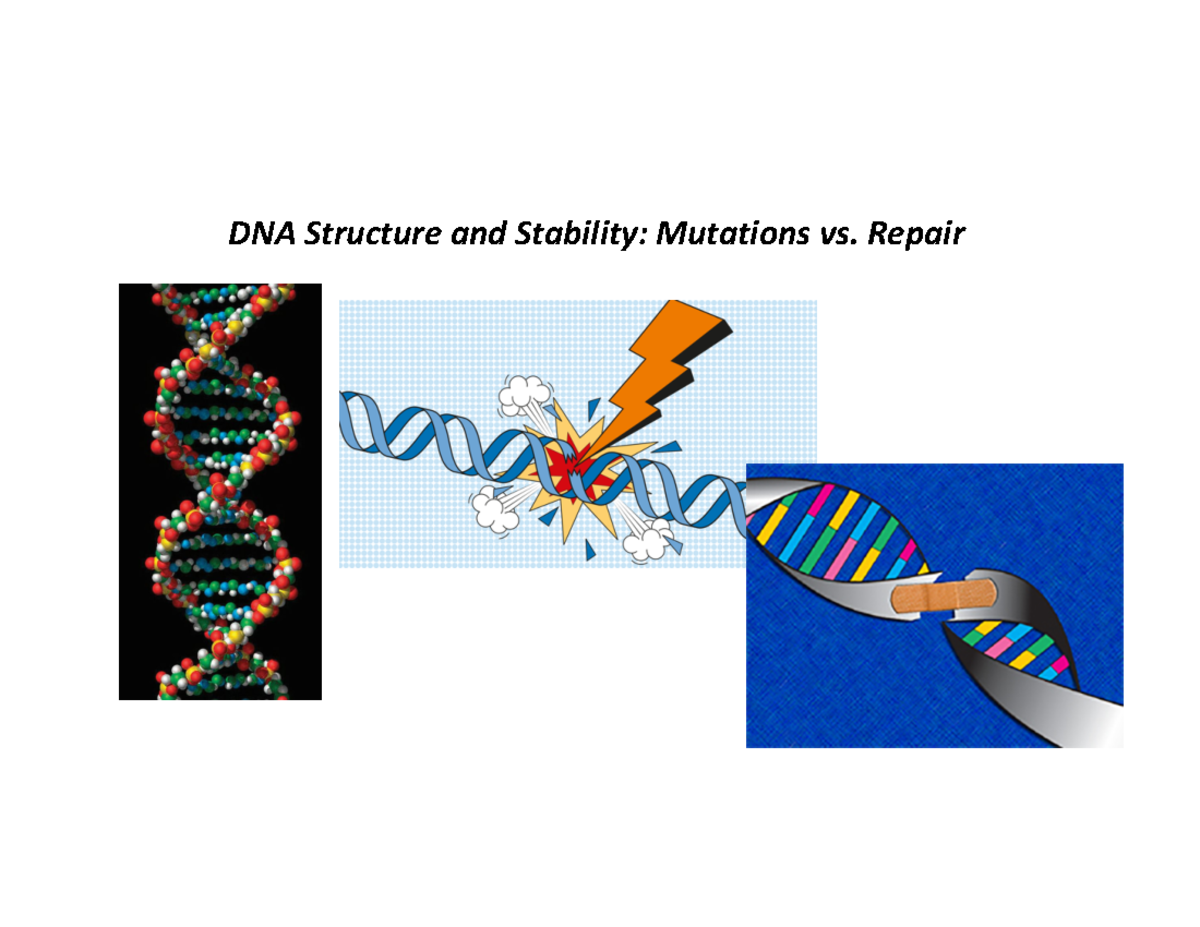 DNA Structure and Stability: Mutations vs. Repair